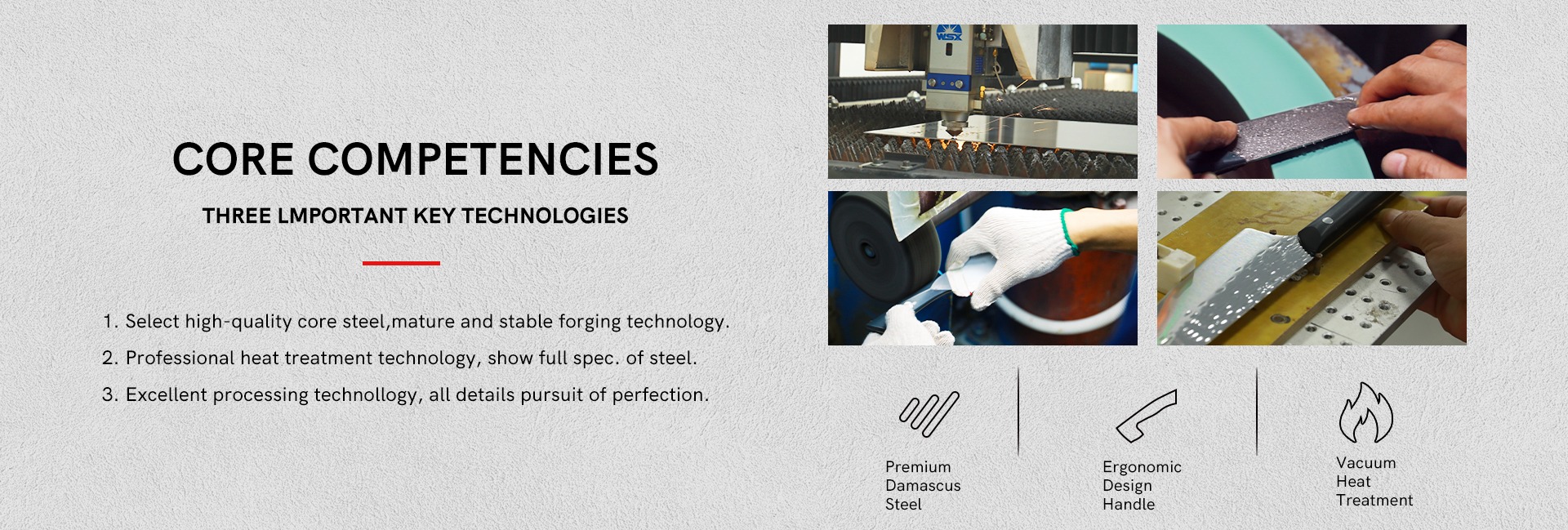 CORE COMPETENCIES

THREE LMPORTANT KEY TECHNOLOGIES

1. Select high-quality core steel,mature and stable forging technology.
2. Professional heat treatment technology, show full spec. of steel.
3. Excellent processing technollogy, all details pursuit of perfection.

WSX

Premium Damascus Steel

Ergonomic Design Handle

Vacuum Heat Treatment